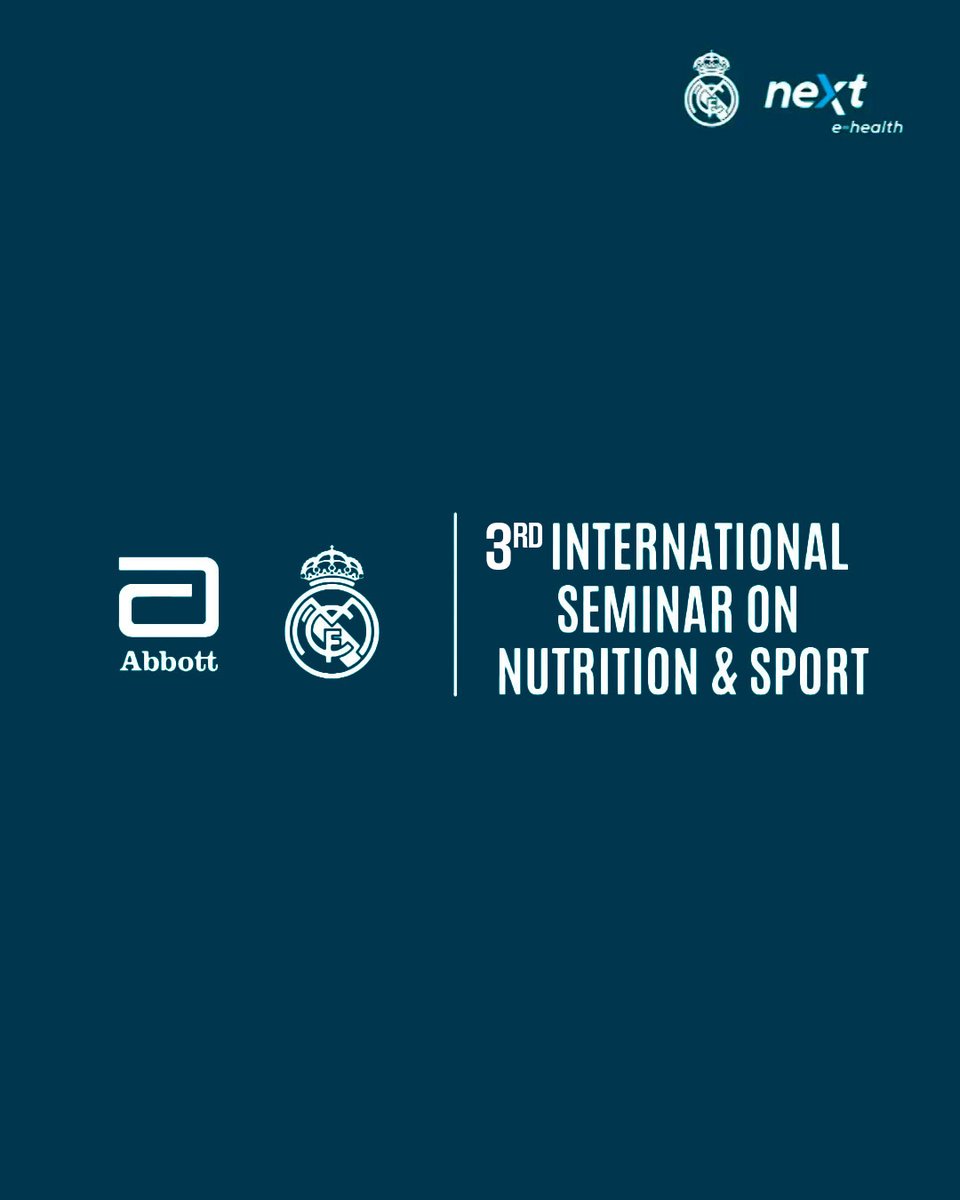 neXt
e-health

Abbott

3RD INTERNATIONAL SEMINAR ON NUTRITION & SPORT